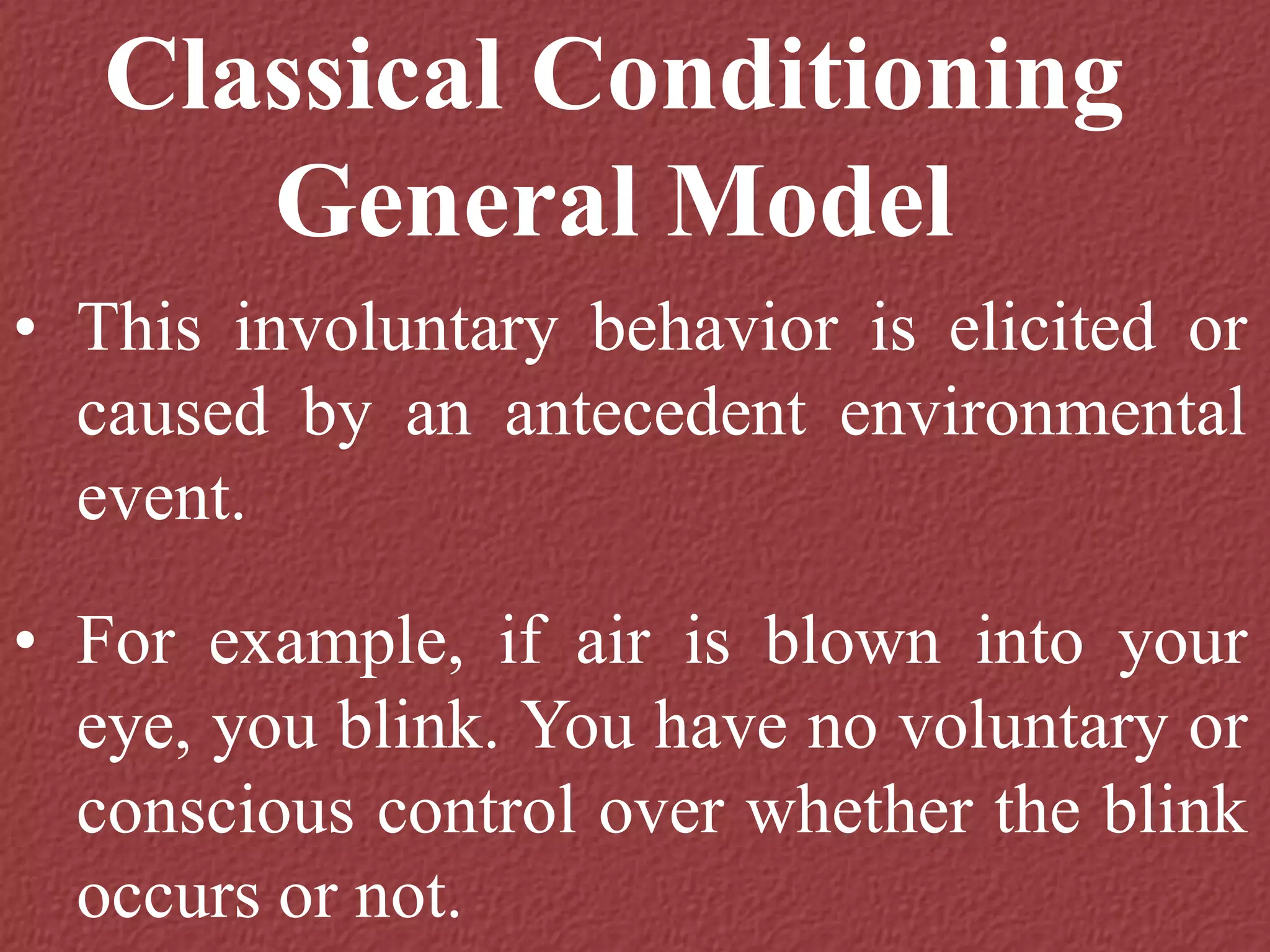 Classical Conditioning
General Model

• This involuntary behavior is elicited or caused by an antecedent environmental event.

• For example, if air is blown into your eye, you blink. You have no voluntary or conscious control over whether the blink occurs or not.